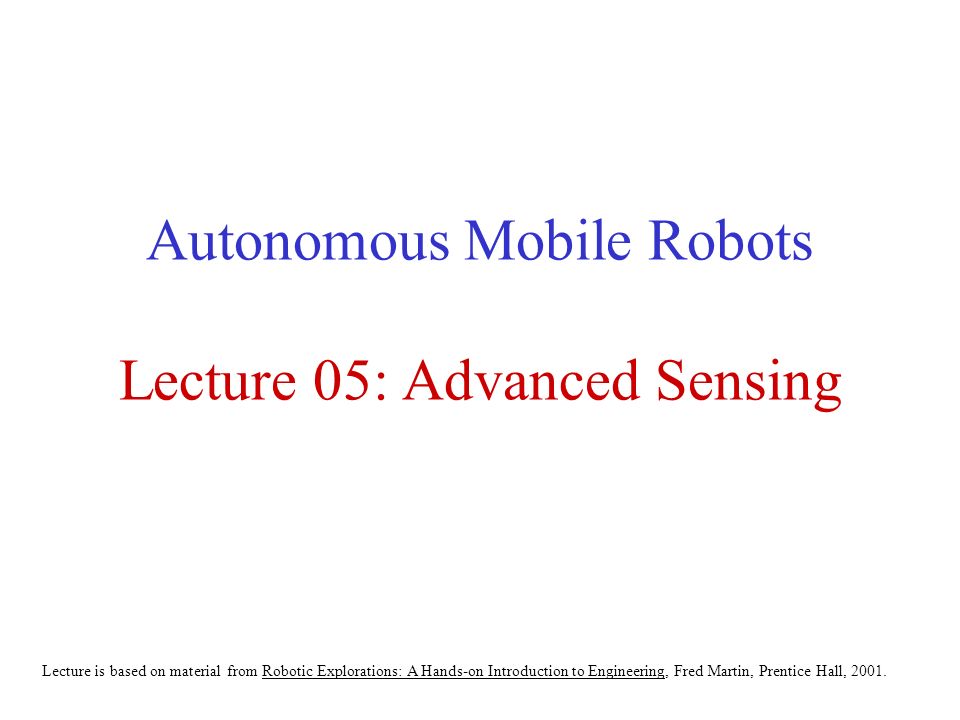 Autonomous Mobile Robots

Lecture 05: Advanced Sensing

Lecture is based on material from Robotic Explorations: A Hands-on Introduction to Engineering, Fred Martin, Prentice Hall, 2001.